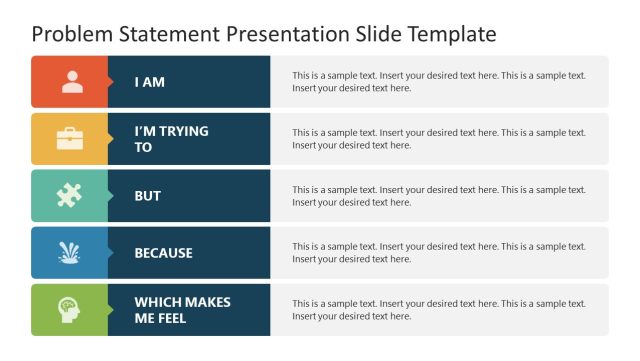 Problem Statement Presentation Slide Template

I AM

This is a sample text. Insert your desired text here. This is a sample text. Insert your desired text here.

I'M TRYING TO

This is a sample text. Insert your desired text here. This is a sample text. Insert your desired text here.

BUT

This is a sample text. Insert your desired text here. This is a sample text. Insert your desired text here.

BECAUSE

This is a sample text. Insert your desired text here. This is a sample text. Insert your desired text here.

WHICH MAKES ME FEEL

This is a sample text. Insert your desired text here. This is a sample text. Insert your desired text here.